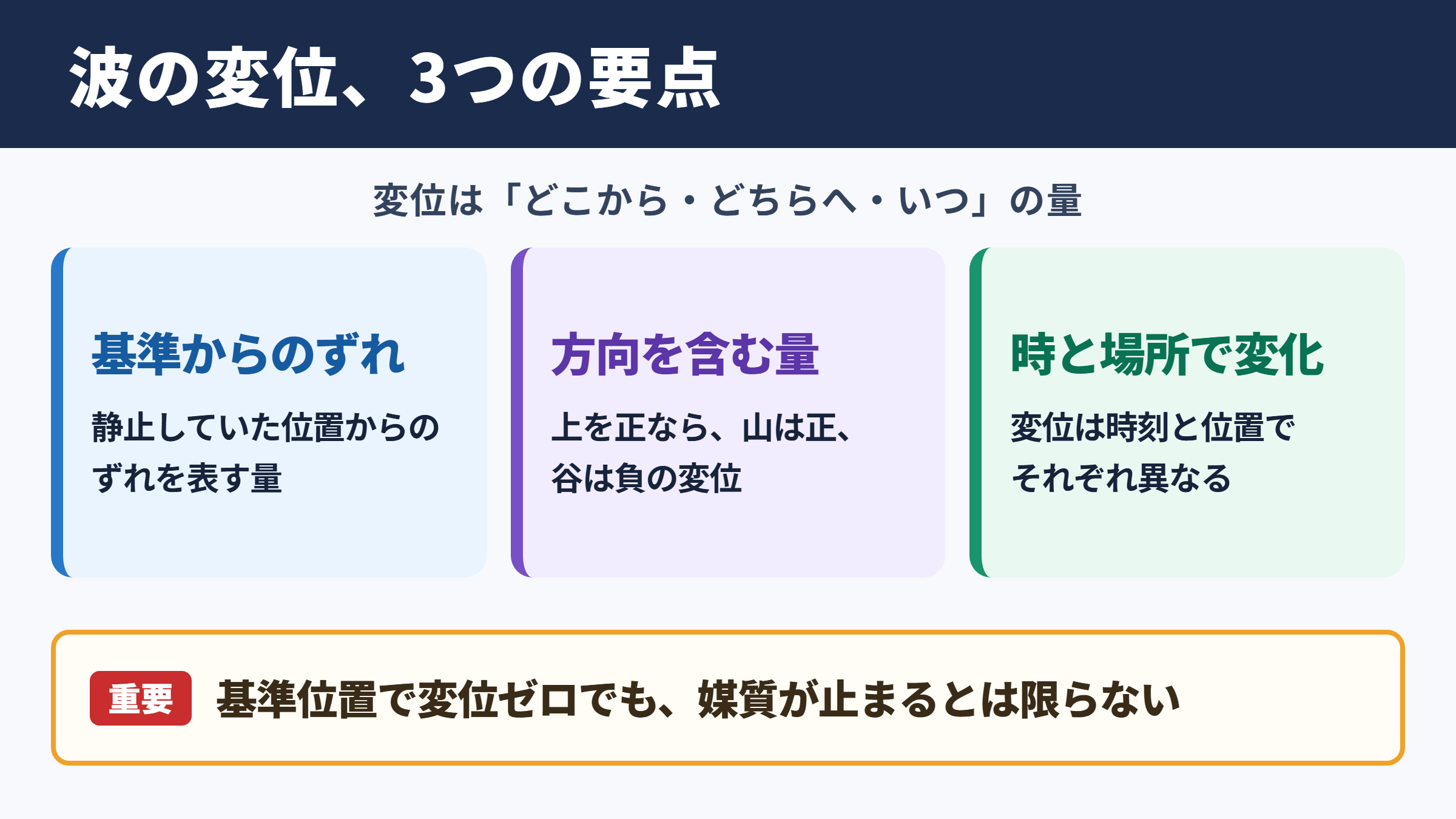 波の変位、3つの要点

変位は「どこから・どちらへ・いつ」の量

基準からのずれ

静止していた位置からのずれを表す量

方向を含む量

上を正なら、山は正、谷は負の変位

時と場所で変化

変位は時刻と位置でそれぞれ異なる

重要 基準位置で変位ゼロでも、媒質が止まるとは限らない